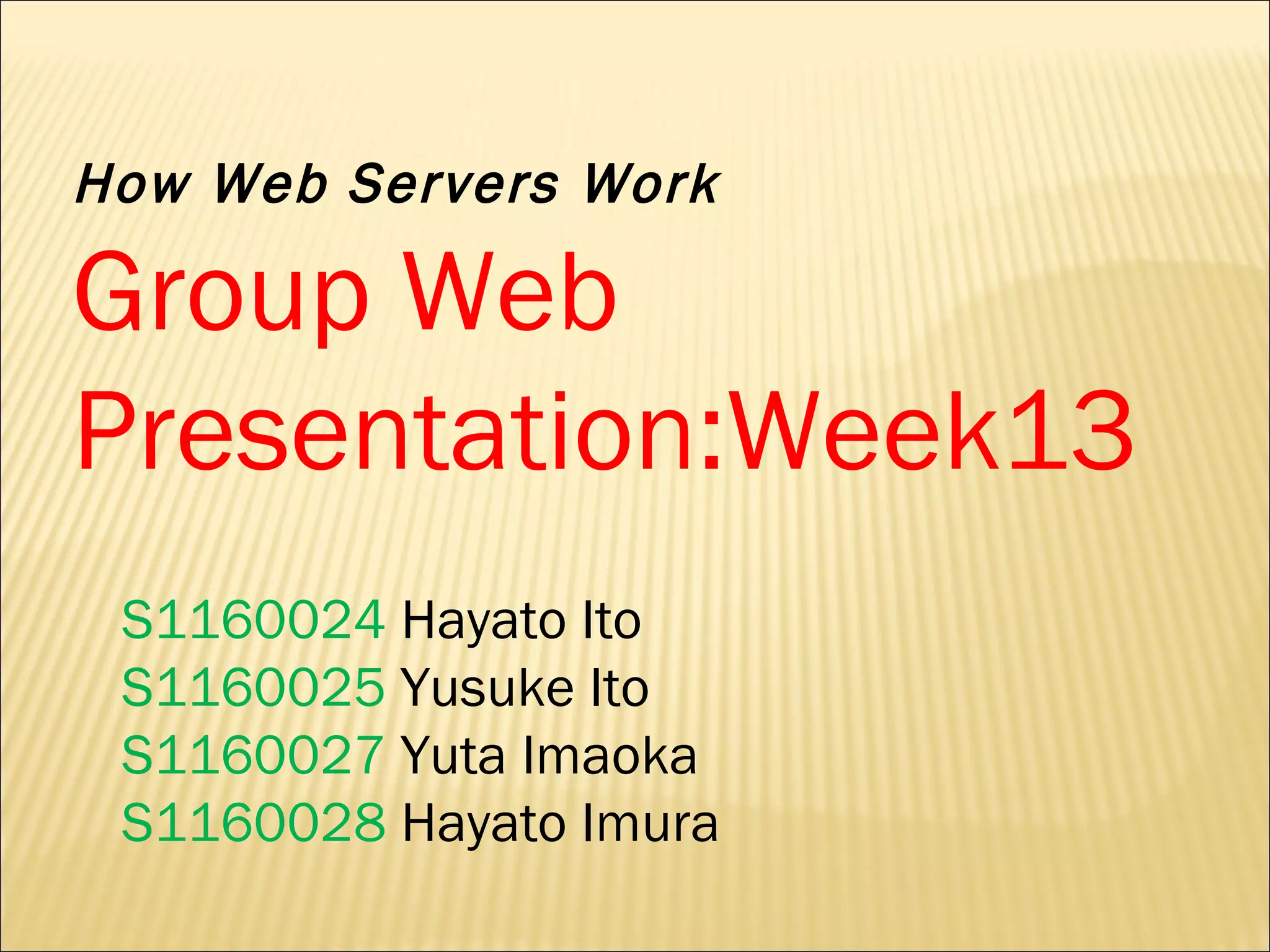 How Web Servers Work

Group Web Presentation:Week13

S1160024 Hayato Ito
S1160025 Yusuke Ito
S1160027 Yuta Imaoka
S1160028 Hayato Imura